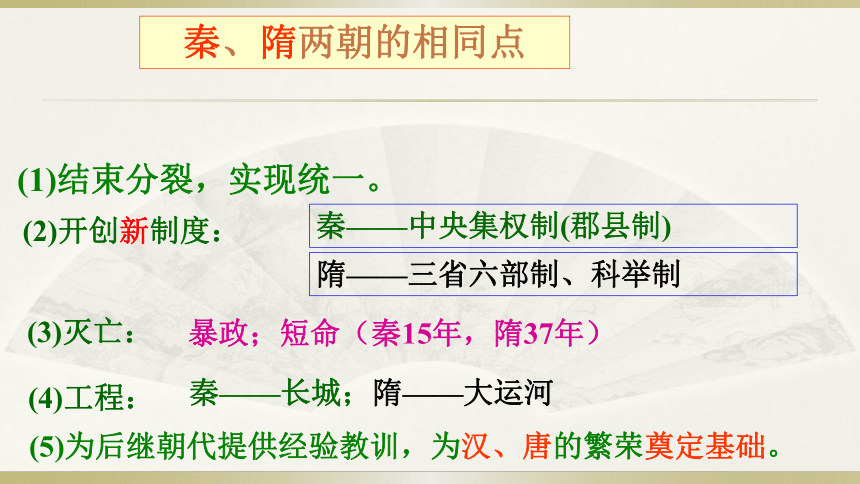 秦、隋两朝的相同点

(1)结束分裂，实现统一。

(2)开创新制度：

秦——中央集权制(郡县制)

隋——三省六部制、科举制

(3)灭亡： 暴政；短命（秦15年，隋37年）

(4)工程： 秦——长城；隋——大运河

(5)为后继朝代提供经验教训，为汉、唐的繁荣奠定基础。